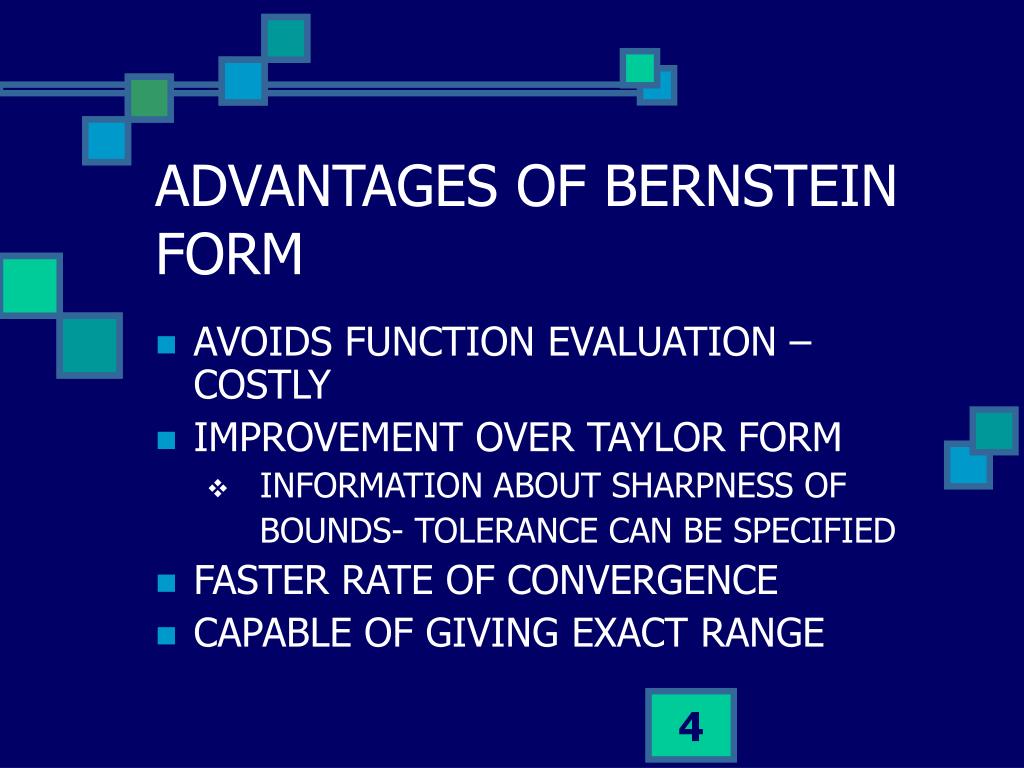 ADVANTAGES OF BERNSTEIN FORM

- AVOIDS FUNCTION EVALUATION – COSTLY
- IMPROVEMENT OVER TAYLOR FORM
  - INFORMATION ABOUT SHARPNESS OF BOUNDS- TOLERANCE CAN BE SPECIFIED
- FASTER RATE OF CONVERGENCE
- CAPABLE OF GIVING EXACT RANGE

4